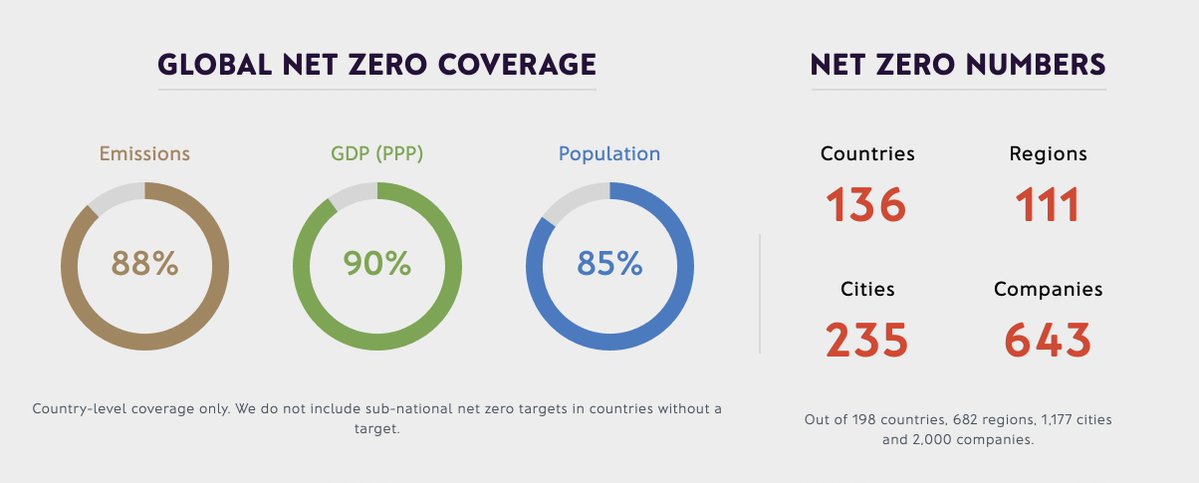 GLOBAL NET ZERO COVERAGE

Emissions
88%

GDP (PPP)
90%

Population
85%

Country-level coverage only. We do not include sub-national net zero targets in countries without a target.

NET ZERO NUMBERS

Countries
136

Regions
111

Cities
235

Companies
643

Out of 198 countries, 682 regions, 1,177 cities and 2,000 companies.